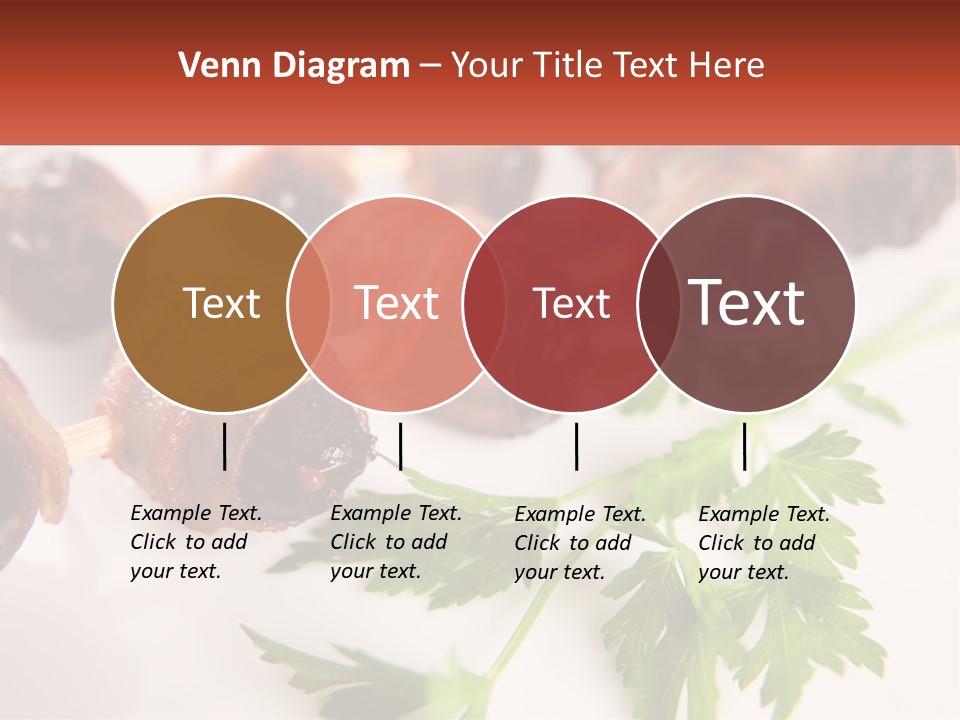 Venn Diagram – Your Title Text Here

Text

Text

Text

Text

Example Text. Click to add your text.

Example Text. Click to add your text.

Example Text. Click to add your text.

Example Text. Click to add your text.